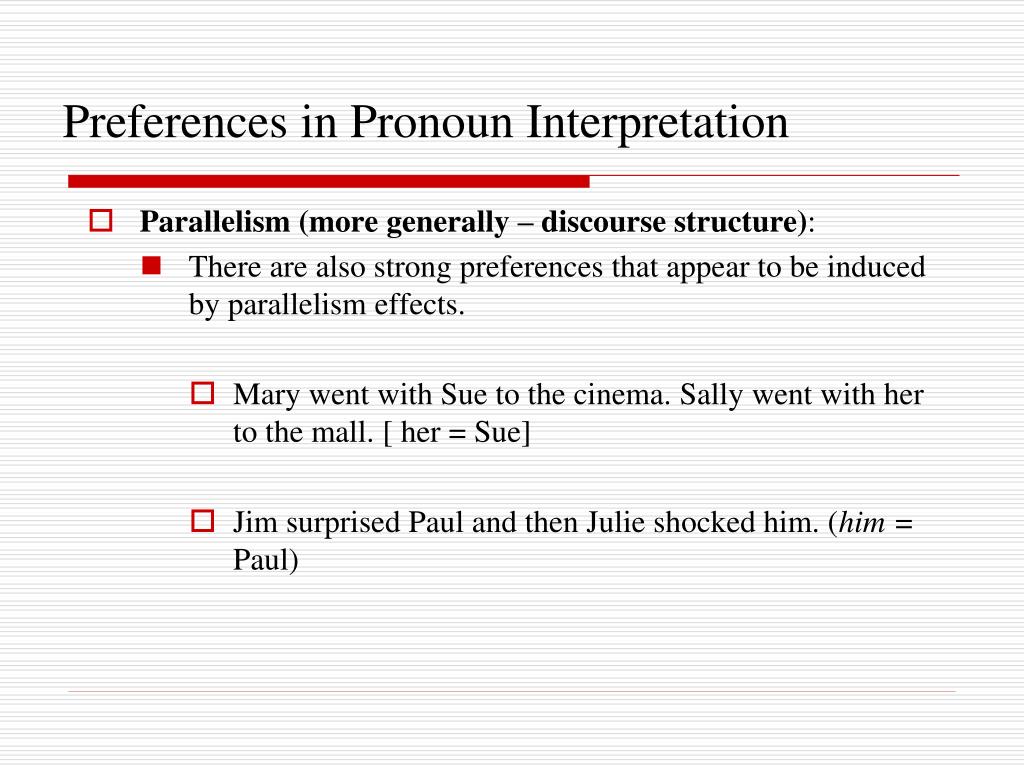 Preferences in Pronoun Interpretation

Parallelism (more generally – discourse structure):

There are also strong preferences that appear to be induced by parallelism effects.

Mary went with Sue to the cinema. Sally went with her to the mall. [ her = Sue]

Jim surprised Paul and then Julie shocked him. (him = Paul)